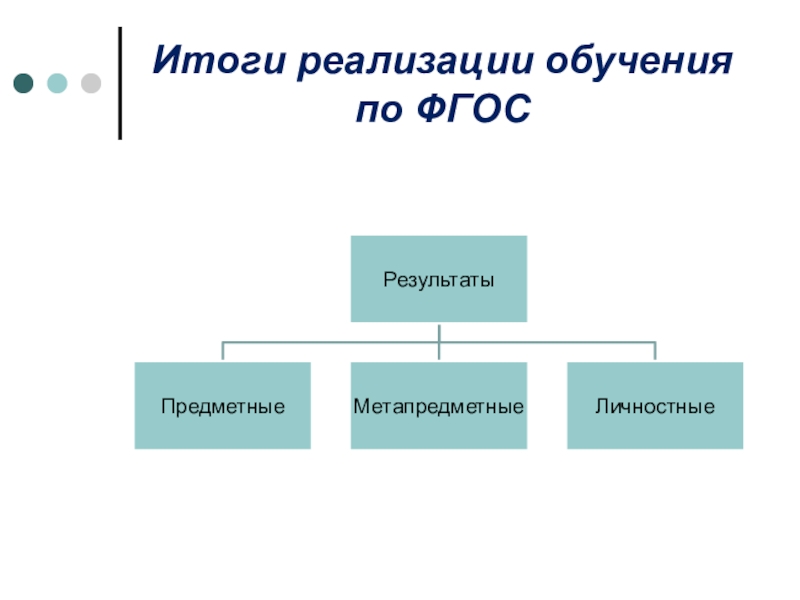 Итоги реализации обучения по ФГОС

Результаты

Предметные

Метапредметные

Личностные